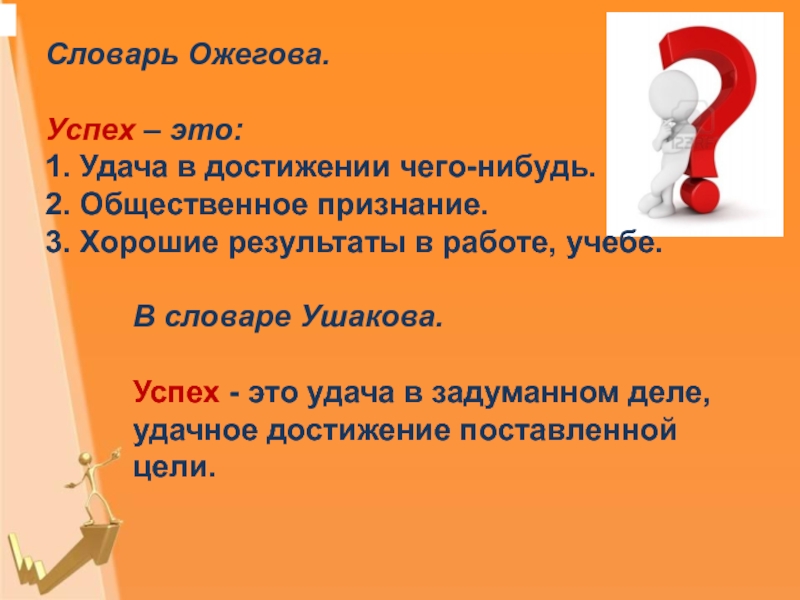 Словарь Ожегова.

Успех – это:
1. Удача в достижении чего-нибудь.
2. Общественное признание.
3. Хорошие результаты в работе, учебе.

В словаре Ушакова.

Успех - это удача в задуманном деле, удачное достижение поставленной цели.